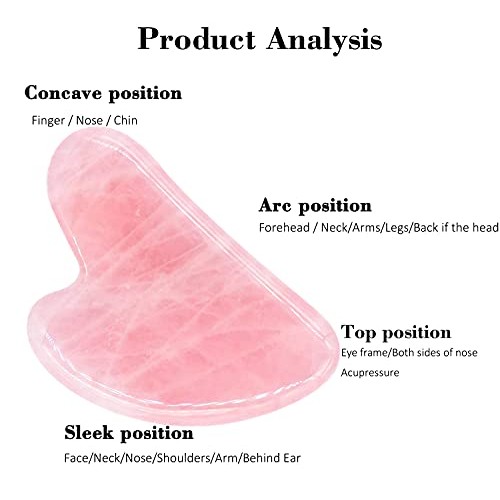 Product Analysis

Concave position

Finger / Nose / Chin

Arc position

Forehead / Neck/Arms/Legs/Back if the head

Top position

Eye frame/Both sides of nose

Acupressure

Sleek position

Face/Neck/Nose/Shoulders/Arm/Behind Ear